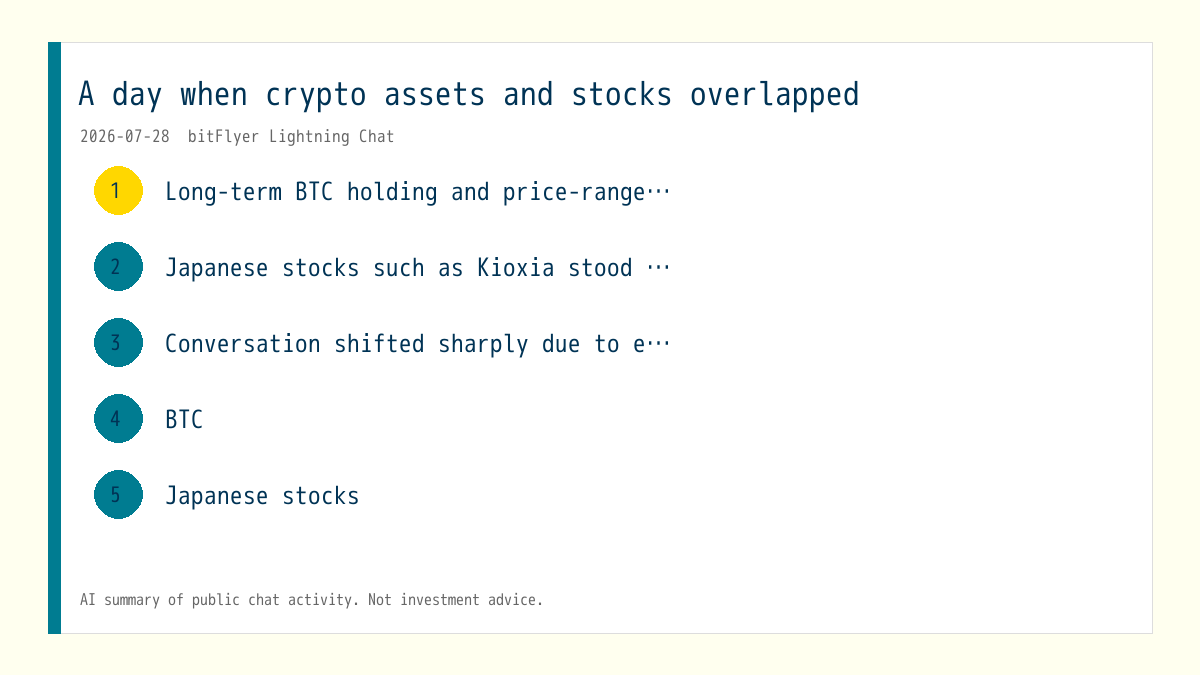 A day when crypto assets and stocks overlapped

2026-07-28 bitFlyer Lightning Chat

1 Long-term BTC holding and price-range…

2 Japanese stocks such as Kioxia stood …

3 Conversation shifted sharply due to e…

4 BTC

5 Japanese stocks

AI summary of public chat activity. Not investment advice.